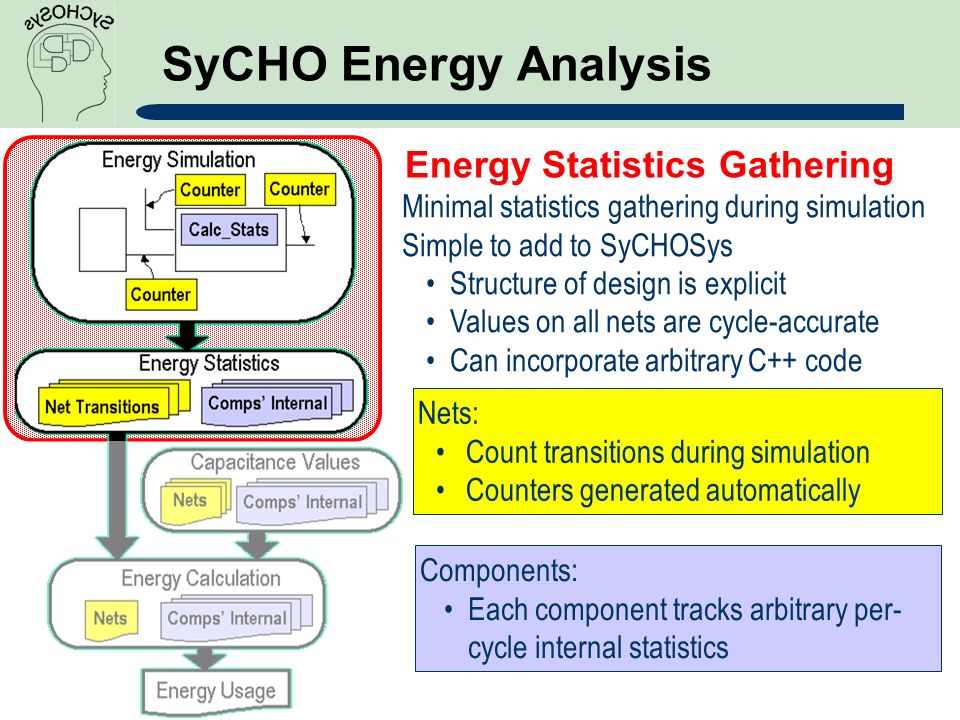 SyCHOSys

SyCHO Energy Analysis

Energy Simulation

Counter

Counter

Calc_Stats

Counter

Energy Statistics

Net Transitions

Comps' Internal

Capacitance Values

Nets

Comps' Internal

Energy Calculation

Nets

Comps' Internal

Energy Usage

Energy Statistics Gathering

Minimal statistics gathering during simulation

Simple to add to SyCHOSys

• Structure of design is explicit
• Values on all nets are cycle-accurate
• Can incorporate arbitrary C++ code

Nets:
• Count transitions during simulation
• Counters generated automatically

Components:
• Each component tracks arbitrary per-cycle internal statistics